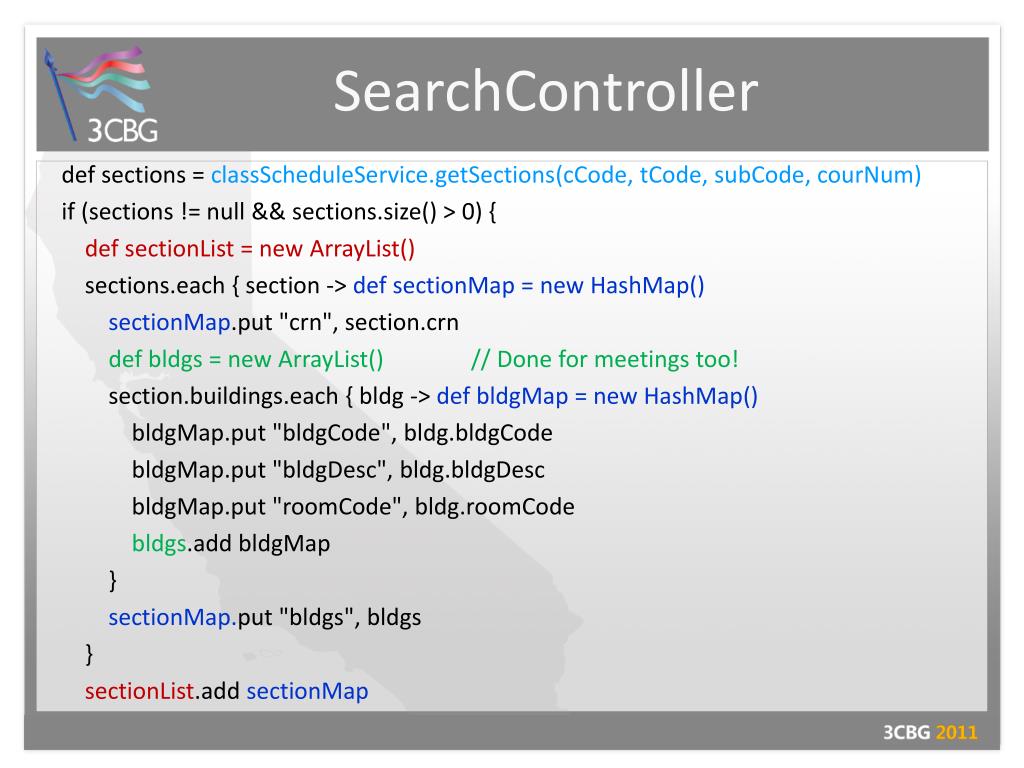 3CBG

SearchController

def sections = classScheduleService.getSections(cCode, tCode, subCode, courNum)
if (sections != null && sections.size() > 0) {
def sectionList = new ArrayList()
sections.each { section -> def sectionMap = new HashMap()
sectionMap.put "crn", section.crn
def bldgs = new ArrayList() // Done for meetings too!
section.buildings.each { bldg -> def bldgMap = new HashMap()
bldgMap.put "bldgCode", bldg.bldgCode
bldgMap.put "bldgDesc", bldg.bldgDesc
bldgMap.put "roomCode", bldg.roomCode
bldgs.add bldgMap
}
sectionMap.put "bldgs", bldgs
}
sectionList.add sectionMap

3CBG 2011